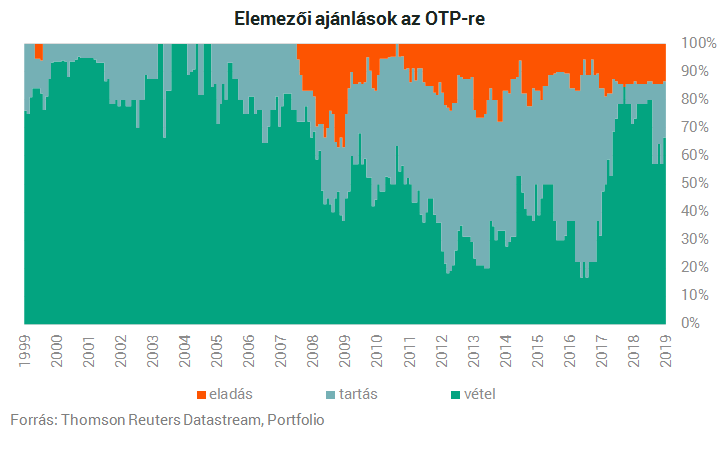 Elemezői ajánlások az OTP-re

100%
90%
80%
70%
60%
50%
40%
30%
20%
10%
0%

1999
2000
2001
2002
2003
2004
2005
2006
2007
2008
2009
2010
2011
2012
2013
2014
2015
2016
2017
2018
2019

eladás
tartás
vétel

Forrás: Thomson Reuters Datastream, Portfolio